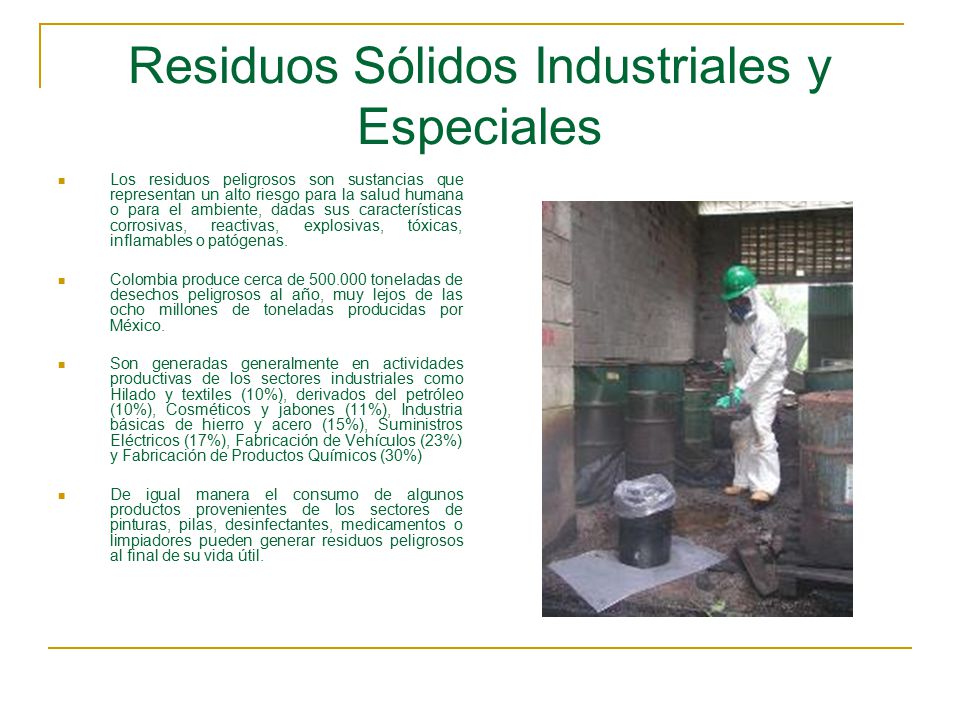 Residuos Sólidos Industriales y Especiales

Los residuos peligrosos son sustancias que representan un alto riesgo para la salud humana o para el ambiente, dadas sus características corrosivas, reactivas, explosivas, tóxicas, inflamables o patógenas.

Colombia produce cerca de 500.000 toneladas de desechos peligrosos al año, muy lejos de las ocho millones de toneladas producidas por México.

Son generadas generalmente en actividades productivas de los sectores industriales como Hilado y textiles (10%), derivados del petróleo (10%), Cosméticos y jabones (11%), Industria básicas de hierro y acero (15%), Suministros Eléctricos (17%), Fabricación de Vehículos (23%) y Fabricación de Productos Químicos (30%)

De igual manera el consumo de algunos productos provenientes de los sectores de pinturas, pilas, desinfectantes, medicamentos o limpiadores pueden generar residuos peligrosos al final de su vida útil.